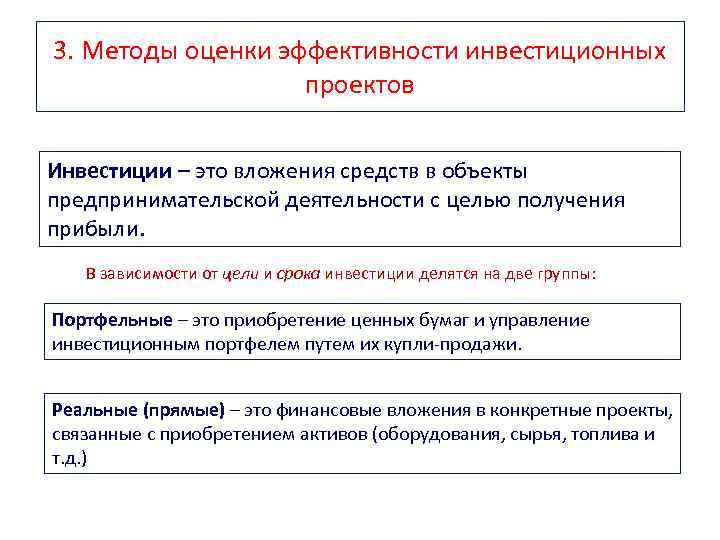 3. Методы оценки эффективности инвестиционных проектов

Инвестиции – это вложения средств в объекты предпринимательской деятельности с целью получения прибыли.

В зависимости от цели и срока инвестиции делятся на две группы:

Портфельные – это приобретение ценных бумаг и управление инвестиционным портфелем путем их купли-продажи.

Реальные (прямые) – это финансовые вложения в конкретные проекты, связанные с приобретением активов (оборудования, сырья, топлива и т.д.)